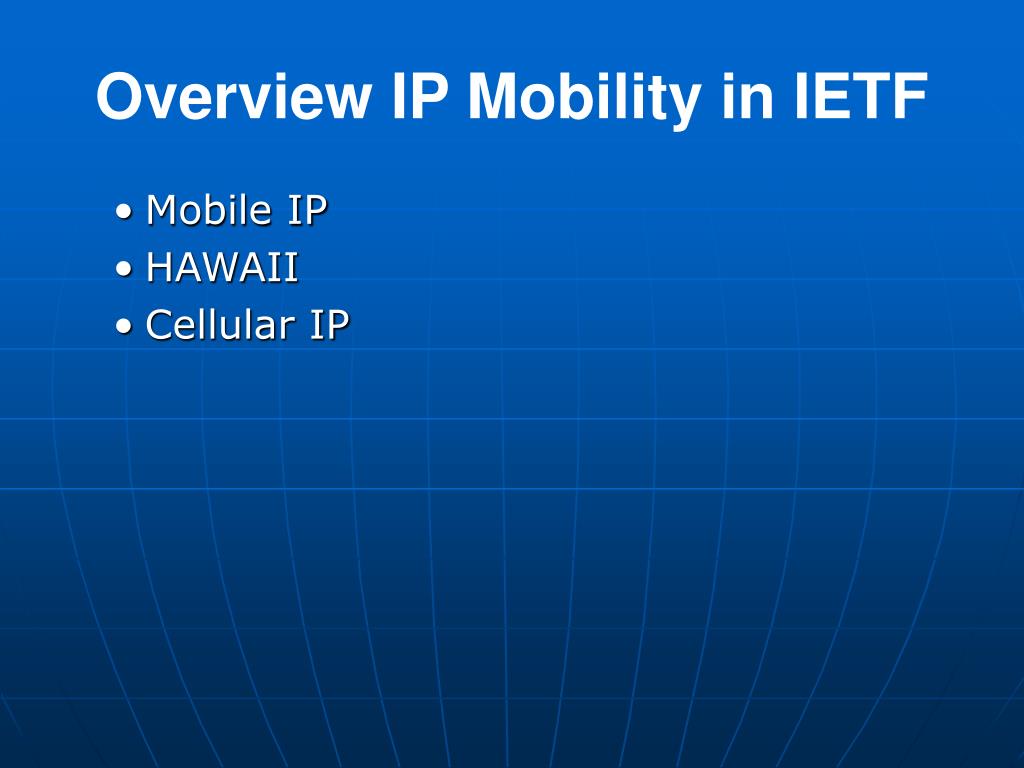 Overview IP Mobility in IETF

• Mobile IP
• HAWAII
• Cellular IP